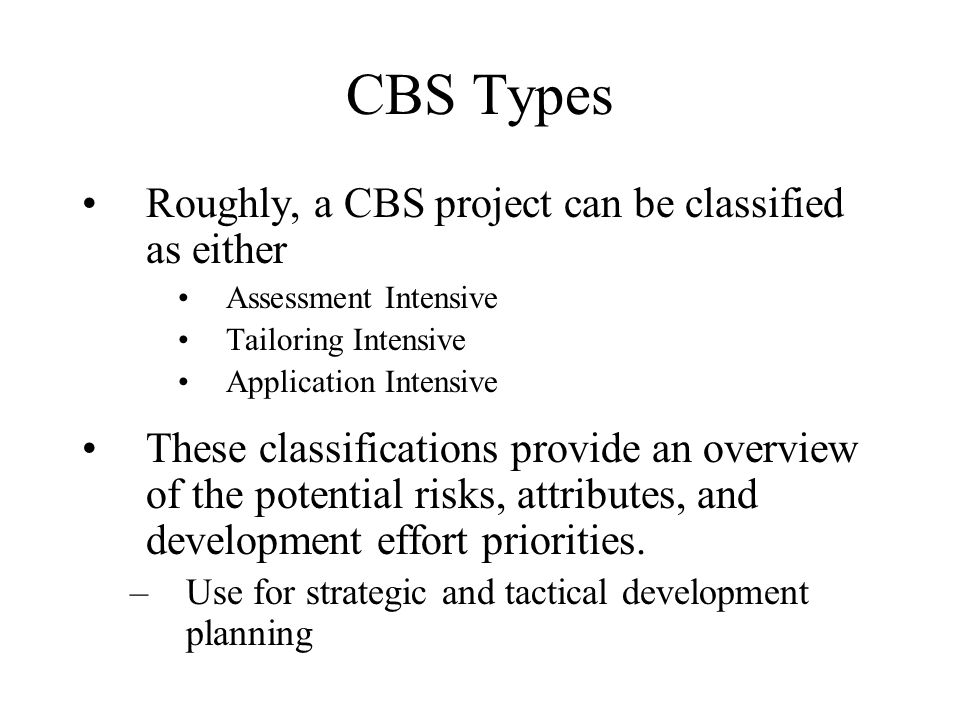 CBS Types

• Roughly, a CBS project can be classified as either
  • Assessment Intensive
  • Tailoring Intensive
  • Application Intensive

• These classifications provide an overview of the potential risks, attributes, and development effort priorities.
  – Use for strategic and tactical development planning